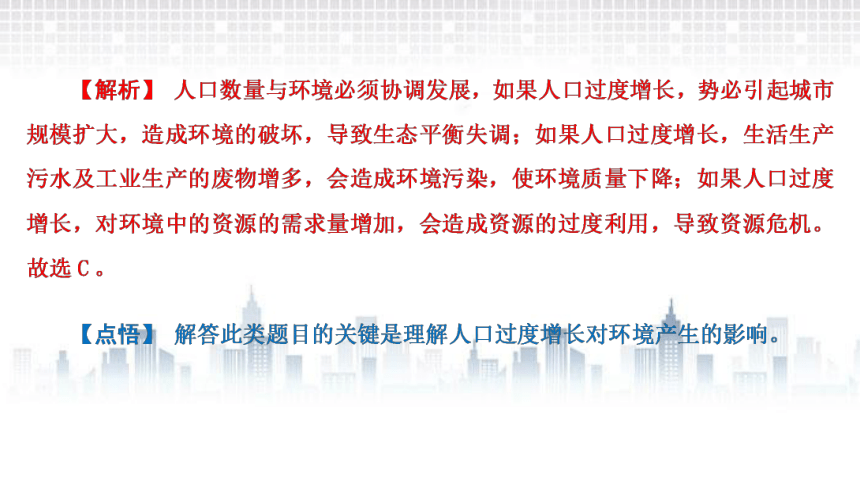 【解析】 人口数量与环境必须协调发展，如果人口过度增长，势必引起城市规模扩大，造成环境的破坏，导致生态平衡失调；如果人口过度增长，生活生产污水及工业生产的废物增多，会造成环境污染，使环境质量下降；如果人口过度增长，对环境中的资源的需求量增加，会造成资源的过度利用，导致资源危机。故选C。

【点悟】 解答此类题目的关键是理解人口过度增长对环境产生的影响。